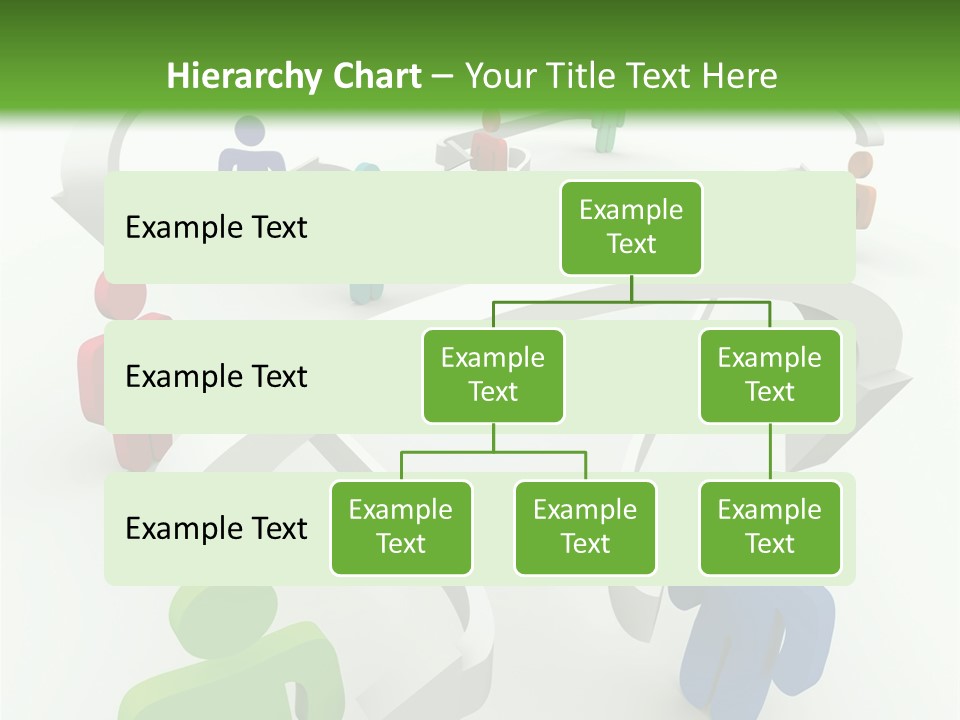 Hierarchy Chart – Your Title Text Here

Example Text

Example Text

Example Text

Example Text

Example Text

Example Text

Example Text

Example Text

Example Text